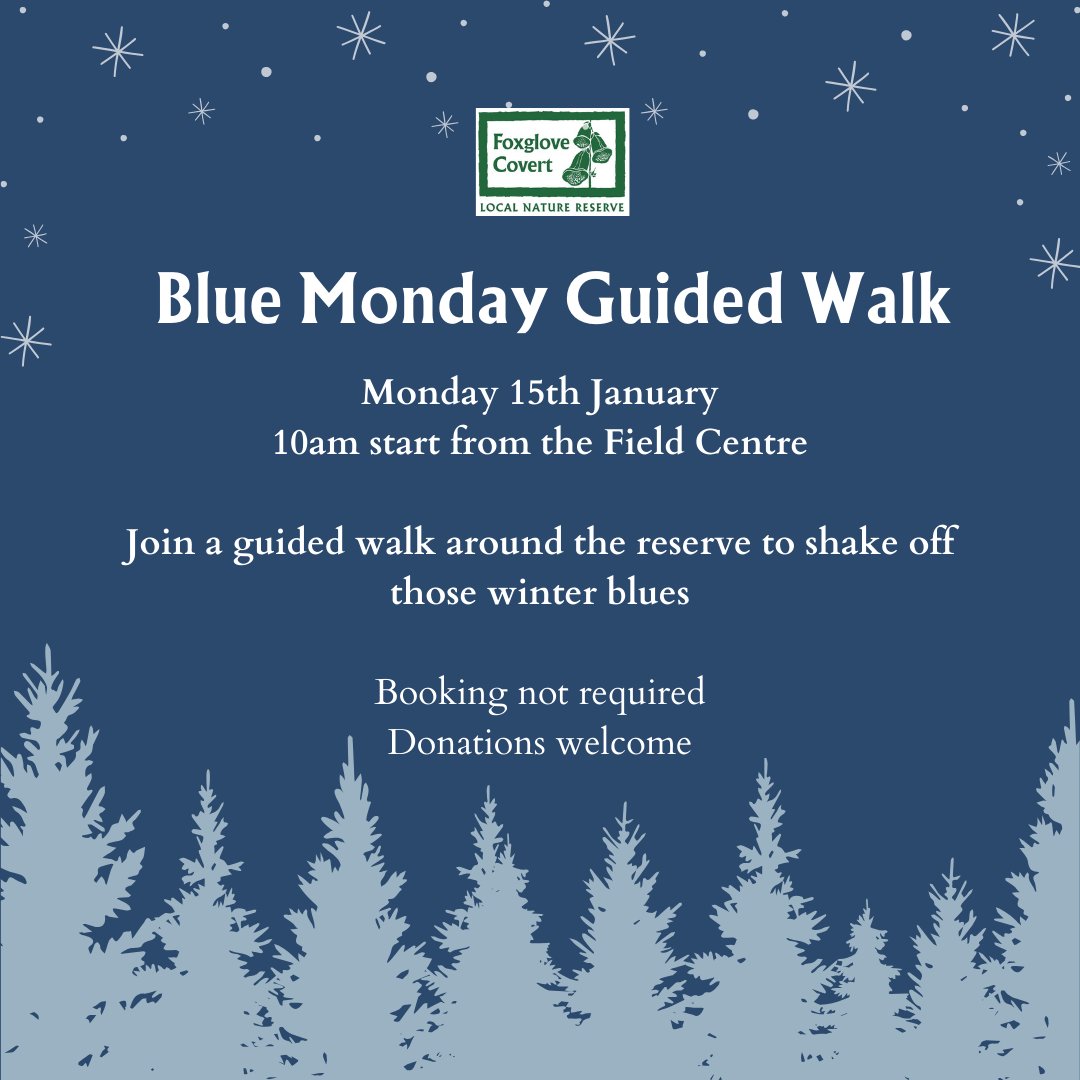 Foxglove Covert
LOCAL NATURE RESERVE

Blue Monday Guided Walk

Monday 15th January
10am start from the Field Centre

Join a guided walk around the reserve to shake off those winter blues

Booking not required
Donations welcome